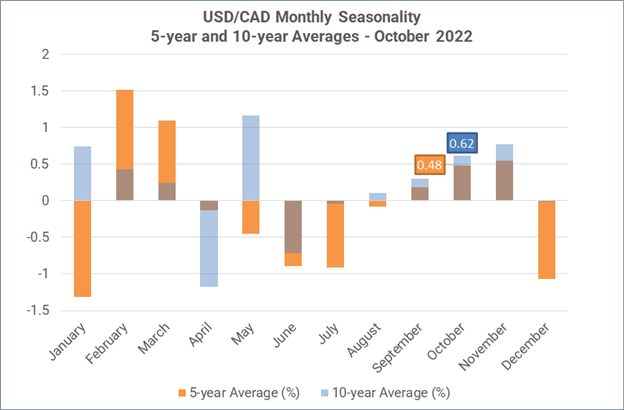 USD/CAD Monthly Seasonality
5-year and 10-year Averages - October 2022

2
1.5
1
0.5
0
-0.5
-1
-1.5

0.62
0.48

January
February
March
April
May
June
July
August
September
October
November
December

5-year Average (%)
10-year Average (%)